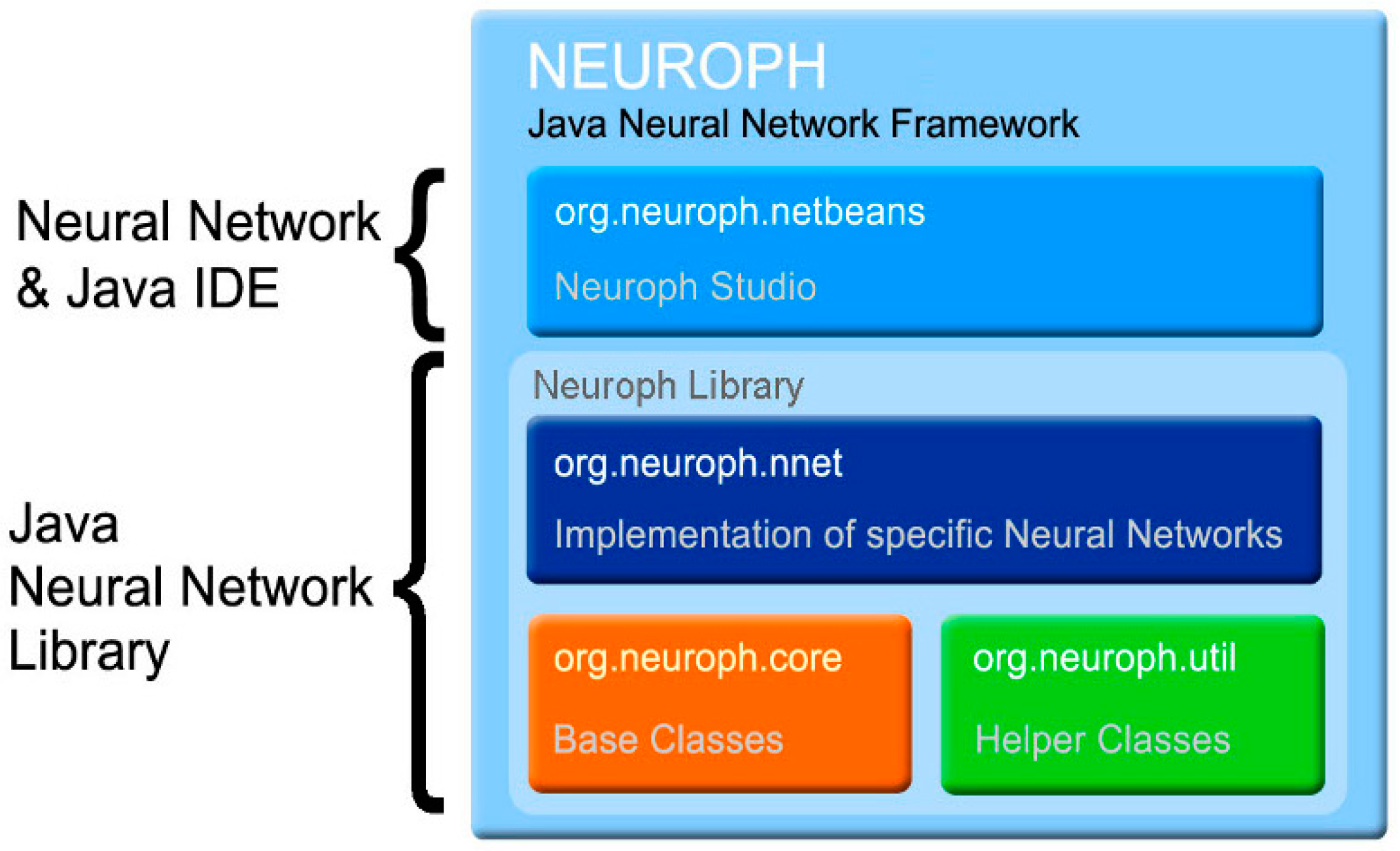 Neural Network & Java IDE

Java Neural Network Library

NEUROPH
Java Neural Network Framework

org.neuroph.netbeans
Neuroph Studio

Neuroph Library

org.neuroph.nnet
Implementation of specific Neural Networks

org.neuroph.core
Base Classes

org.neuroph.util
Helper Classes